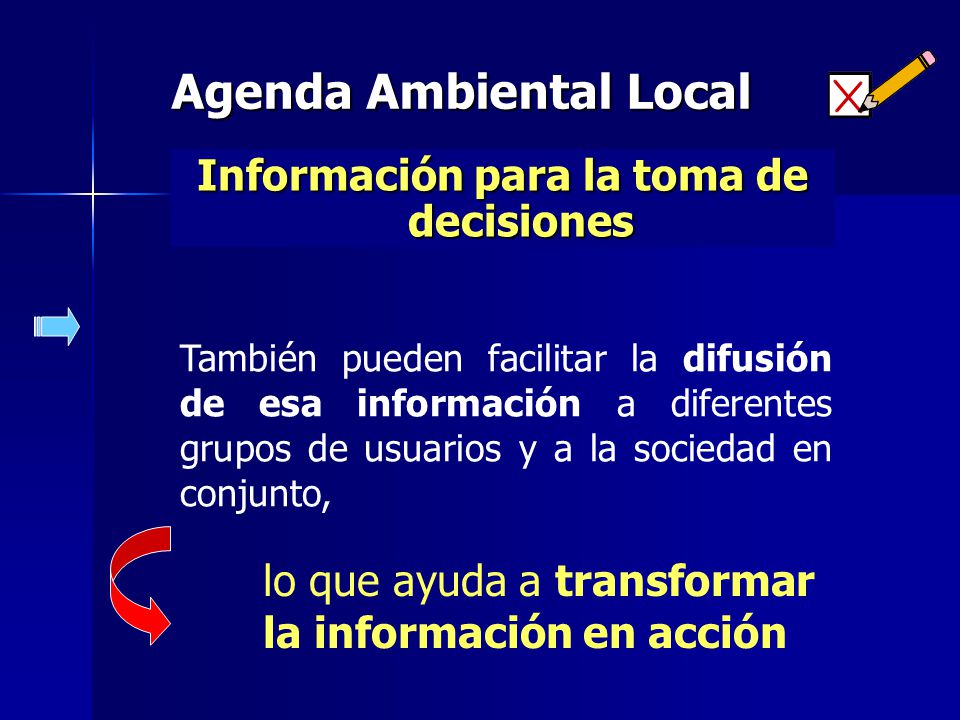 Agenda Ambiental Local

Información para la toma de decisiones

También pueden facilitar la difusión de esa información a diferentes grupos de usuarios y a la sociedad en conjunto,

lo que ayuda a transformar la información en acción